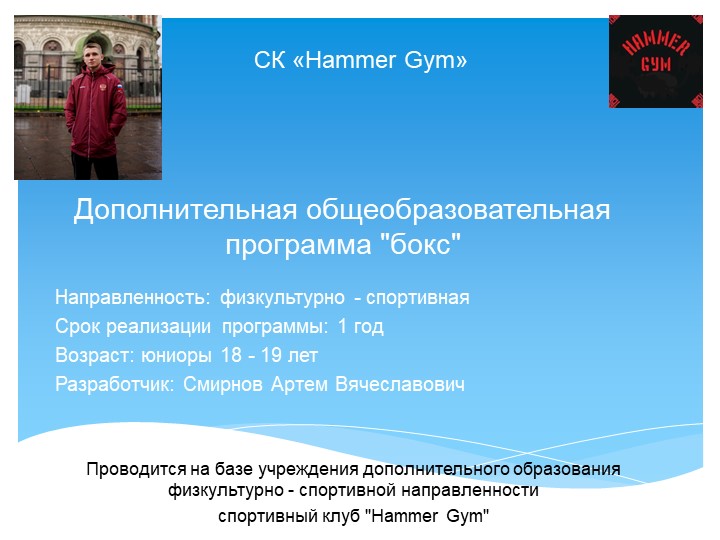 СК «Hammer Gym»

HAMMER GYM

Дополнительная общеобразовательная программа "бокс"

Направленность: физкультурно - спортивная
Срок реализации программы: 1 год
Возраст: юниоры 18 - 19 лет
Разработчик: Смирнов Артем Вячеславович

Проводится на базе учреждения дополнительного образования физкультурно - спортивной направленности
спортивный клуб "Hammer Gym"